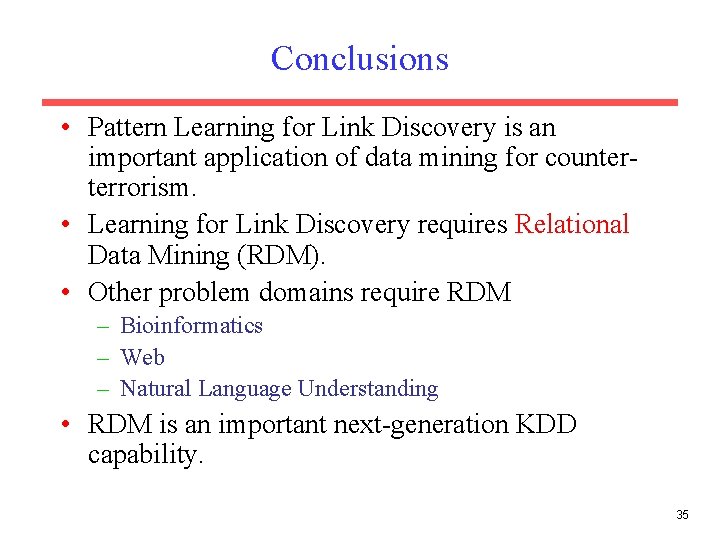 Conclusions

• Pattern Learning for Link Discovery is an important application of data mining for counter-terrorism.
• Learning for Link Discovery requires Relational Data Mining (RDM).
• Other problem domains require RDM
– Bioinformatics
– Web
– Natural Language Understanding
• RDM is an important next-generation KDD capability.

35